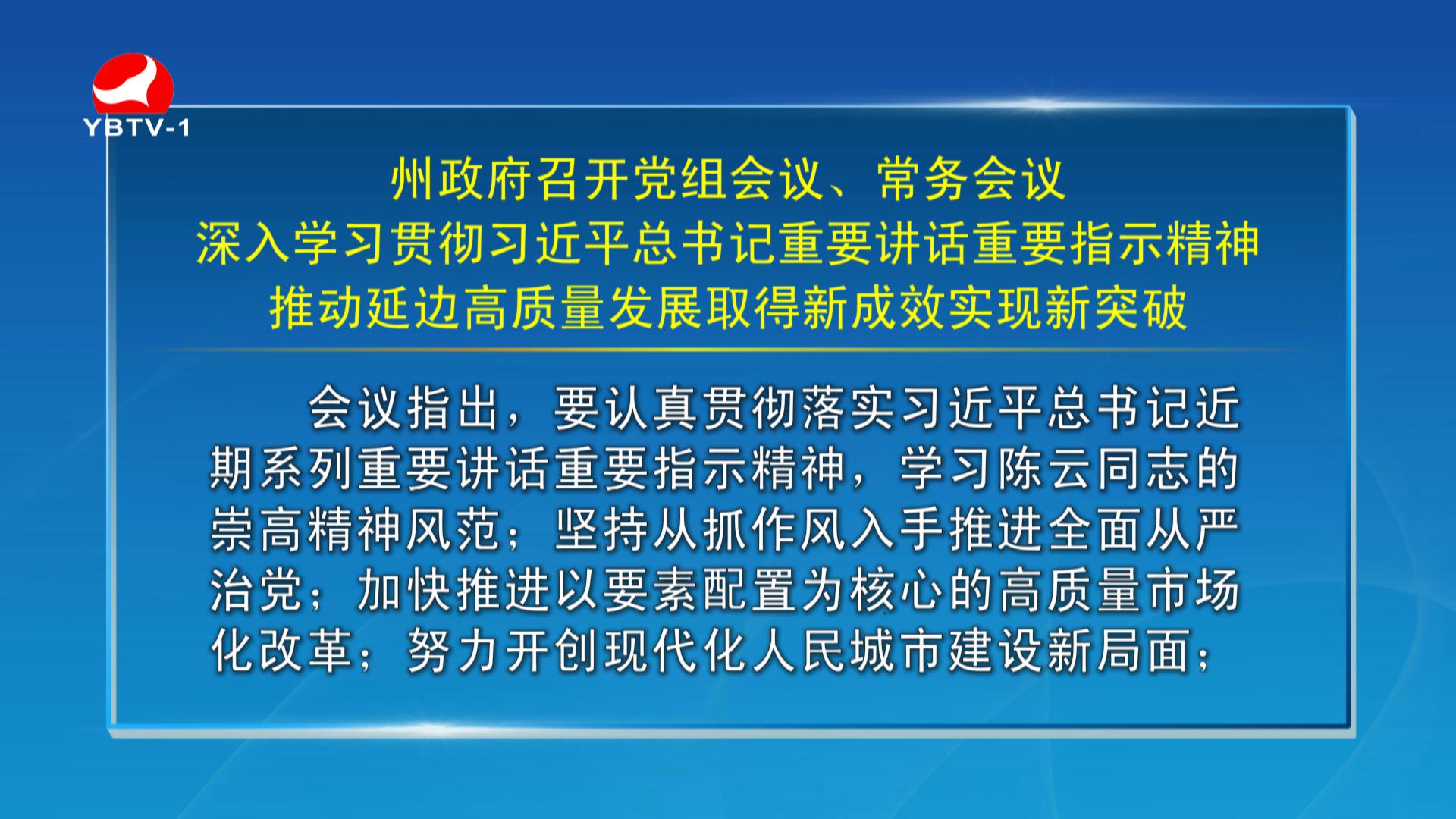 YBTV-1

州政府召开党组会议、常务会议
深入学习贯彻习近平总书记重要讲话重要指示精神
推动延边高质量发展取得新成效实现新突破

会议指出，要认真贯彻落实习近平总书记近期系列重要讲话重要指示精神，学习陈云同志的崇高精神风范；坚持从抓作风入手推进全面从严治党；加快推进以要素配置为核心的高质量市场化改革；努力开创现代化人民城市建设新局面；